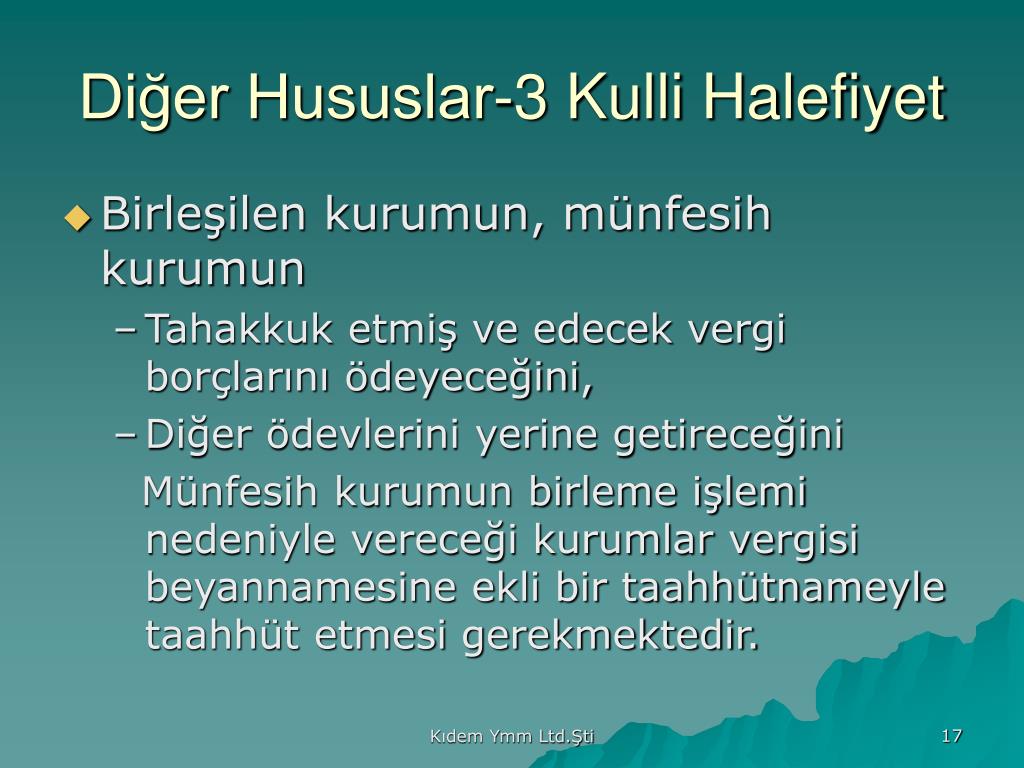 Diğer Hususlar-3 Kulli Halefiyet

Birleşilen kurumun, münfesih kurumun

– Tahakkuk etmiş ve edecek vergi borçlarını ödeyeceğini,

– Diğer ödevlerini yerine getireceğini

Münfesih kurumun birleme işlemi nedeniyle vereceği kurumlar vergisi beyannamesine ekli bir taahhütnameyle taahhüt etmesi gerekmektedir.

Kıdem Ymm Ltd.Şti

17